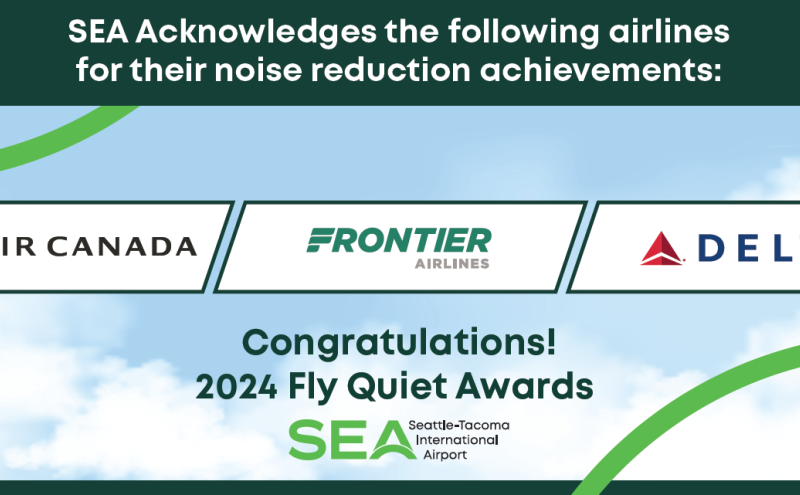 SEA Acknowledges the following airlines for their noise reduction achievements:

IR CANADA

FRONTIER
AIRLINES

DEL

Congratulations!
2024 Fly Quiet Awards

SEA Seattle-Tacoma International Airport